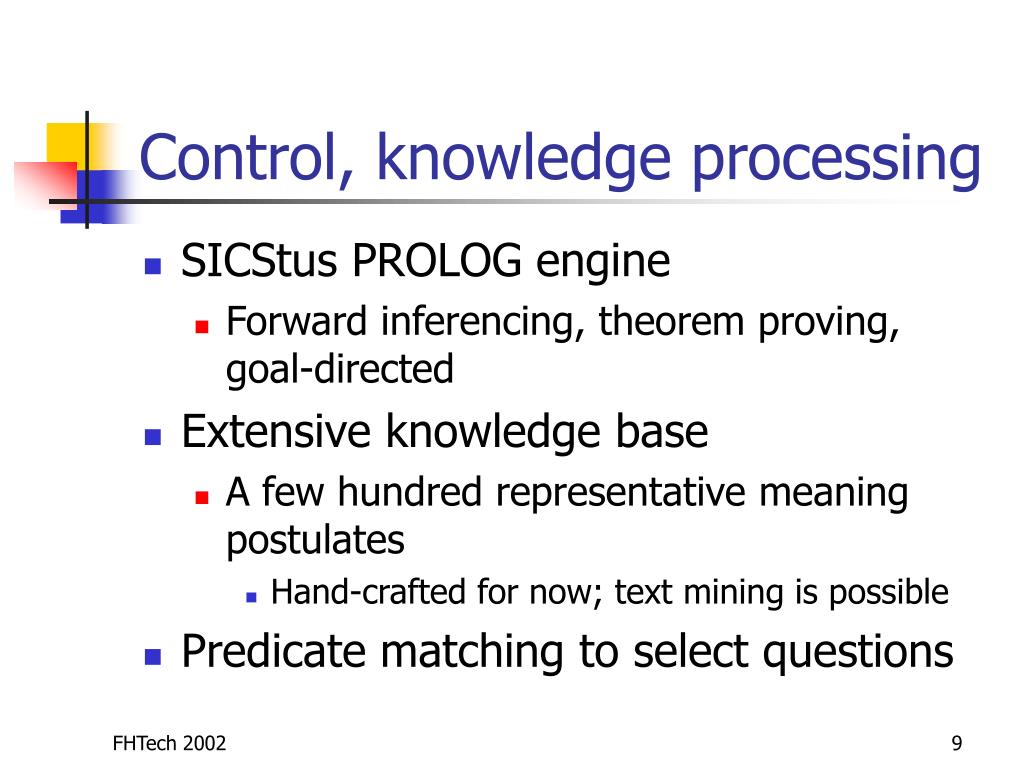 Control, knowledge processing

- SICStus PROLOG engine
  - Forward inferencing, theorem proving, goal-directed
- Extensive knowledge base
  - A few hundred representative meaning postulates
    - Hand-crafted for now; text mining is possible
- Predicate matching to select questions

FHTech 2002

9